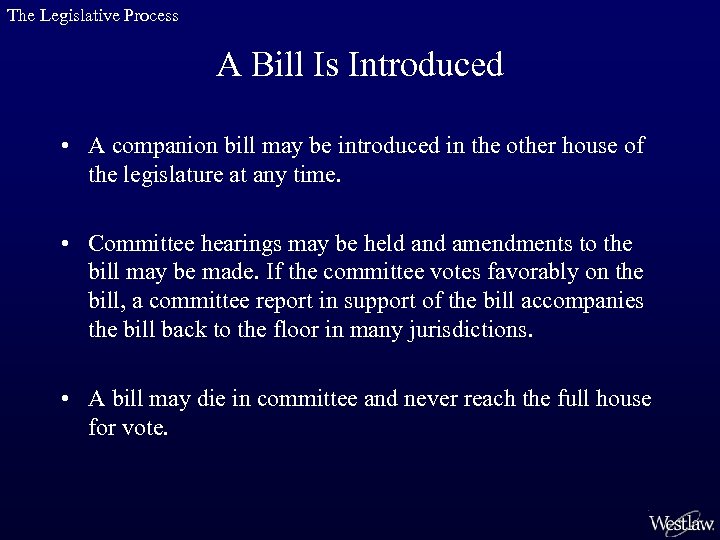 The Legislative Process

A Bill Is Introduced

• A companion bill may be introduced in the other house of the legislature at any time.

• Committee hearings may be held and amendments to the bill may be made. If the committee votes favorably on the bill, a committee report in support of the bill accompanies the bill back to the floor in many jurisdictions.

• A bill may die in committee and never reach the full house for vote.

Westlaw.